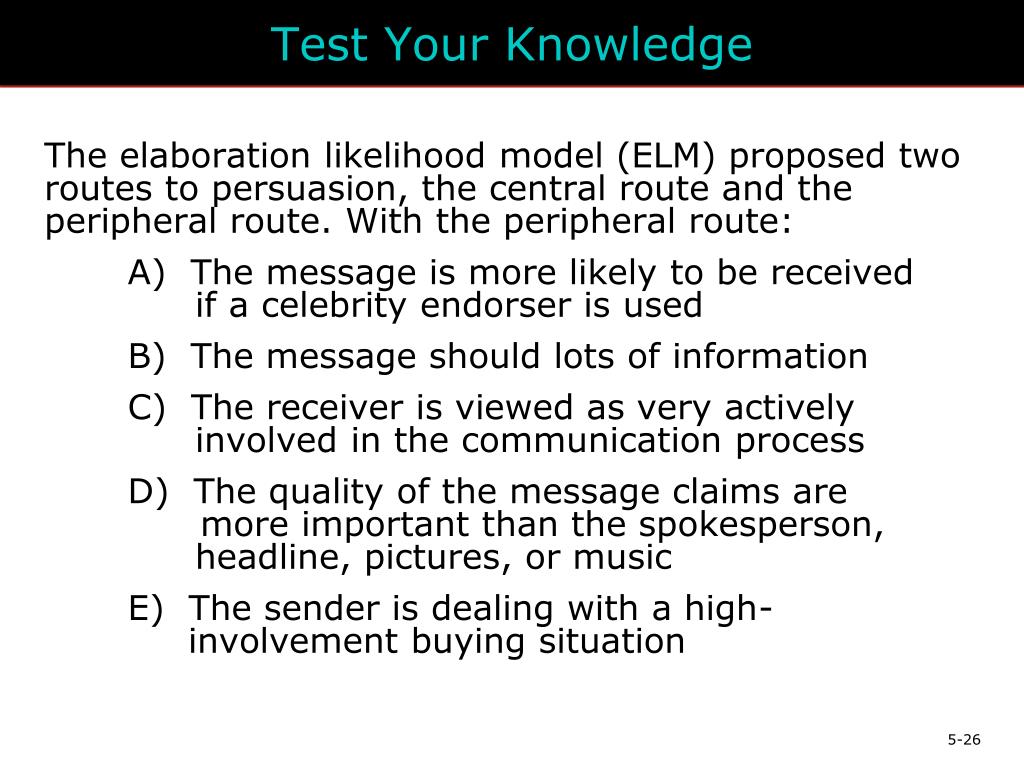 Test Your Knowledge

The elaboration likelihood model (ELM) proposed two routes to persuasion, the central route and the peripheral route. With the peripheral route:

A) The message is more likely to be received if a celebrity endorser is used

B) The message should lots of information

C) The receiver is viewed as very actively involved in the communication process

D) The quality of the message claims are more important than the spokesperson, headline, pictures, or music

E) The sender is dealing with a high-involvement buying situation

5-26